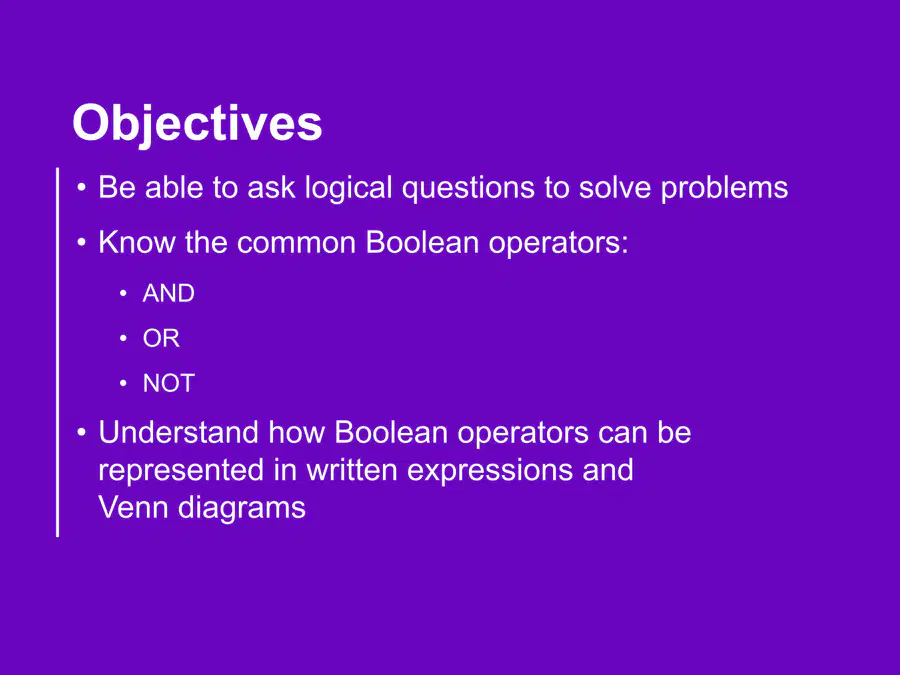 Objectives

• Be able to ask logical questions to solve problems

• Know the common Boolean operators:

• AND

• OR

• NOT

• Understand how Boolean operators can be represented in written expressions and Venn diagrams